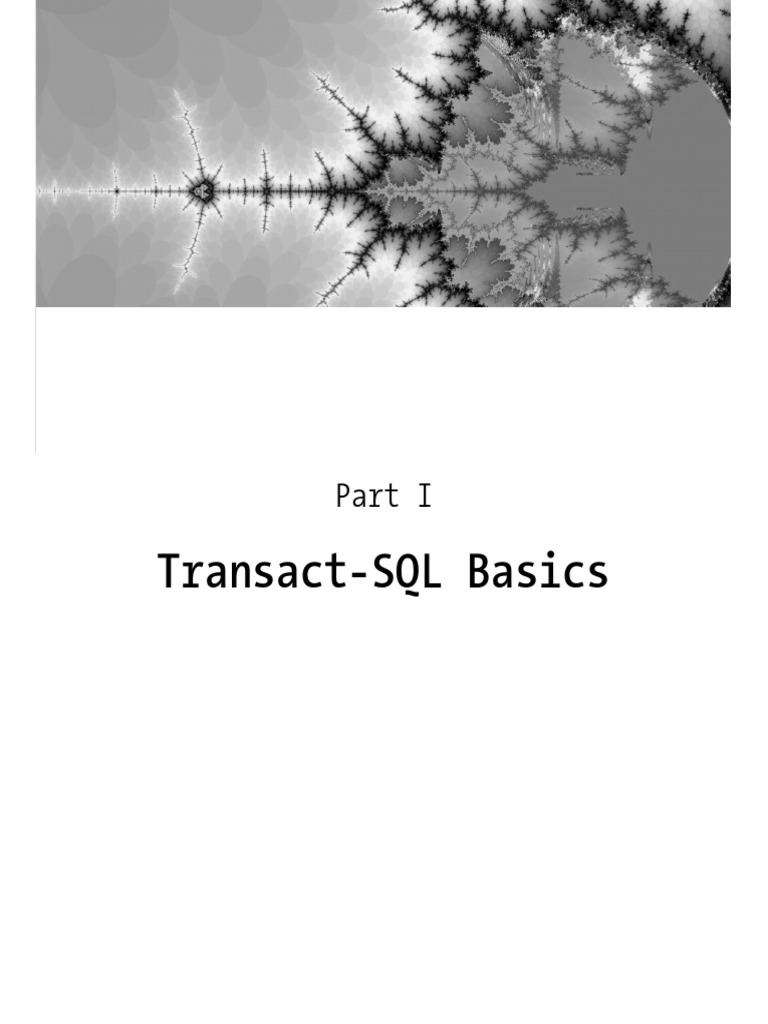 Part I

Transact-SQL Basics